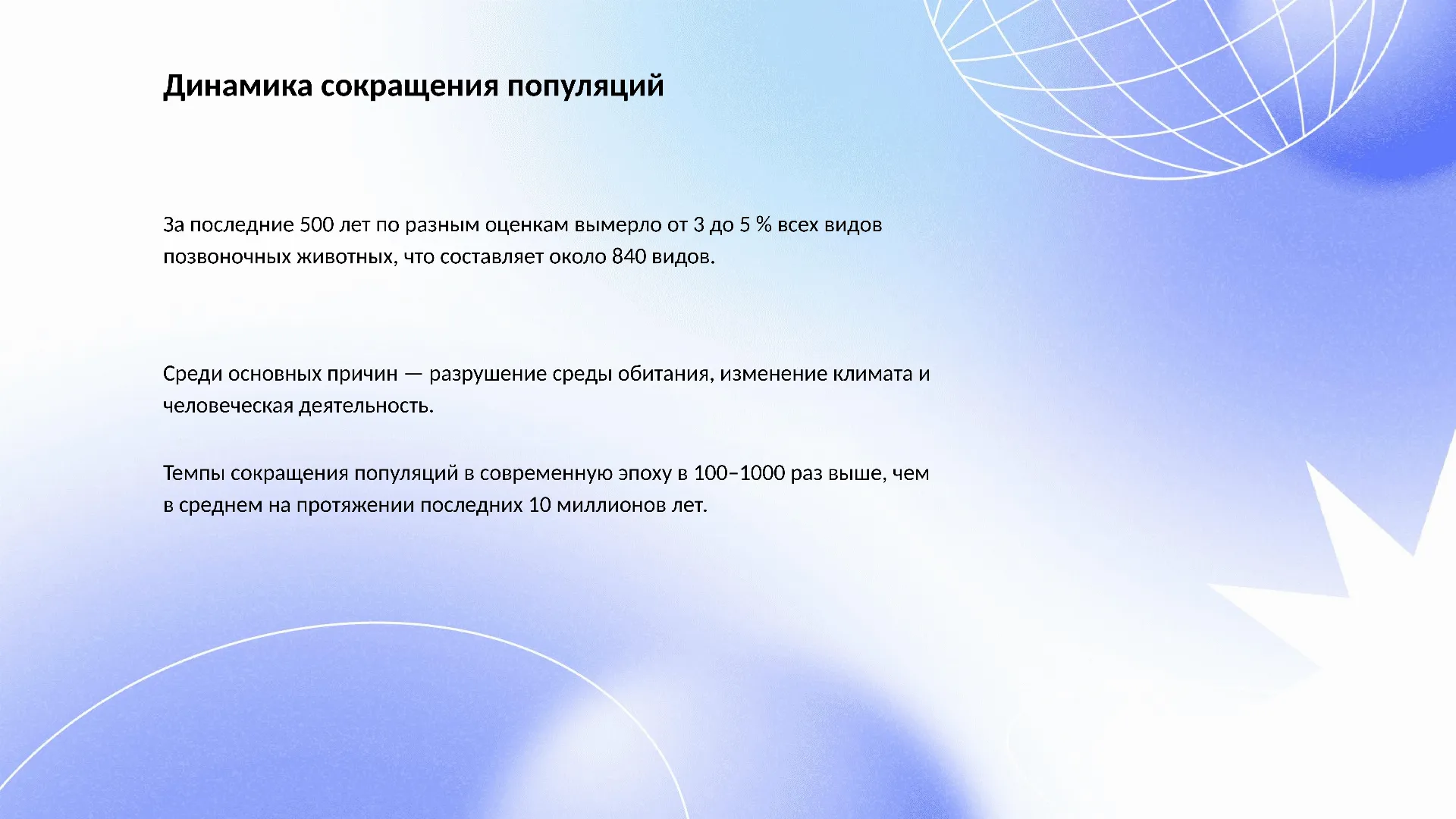 Динамика сокращения популяций

За последние 500 лет по разным оценкам вымерло от 3 до 5 % всех видов позвоночных животных, что составляет около 840 видов.

Среди основных причин — разрушение среды обитания, изменение климата и человеческая деятельность.

Темпы сокращения популяций в современную эпоху в 100–1000 раз выше, чем в среднем на протяжении последних 10 миллионов лет.